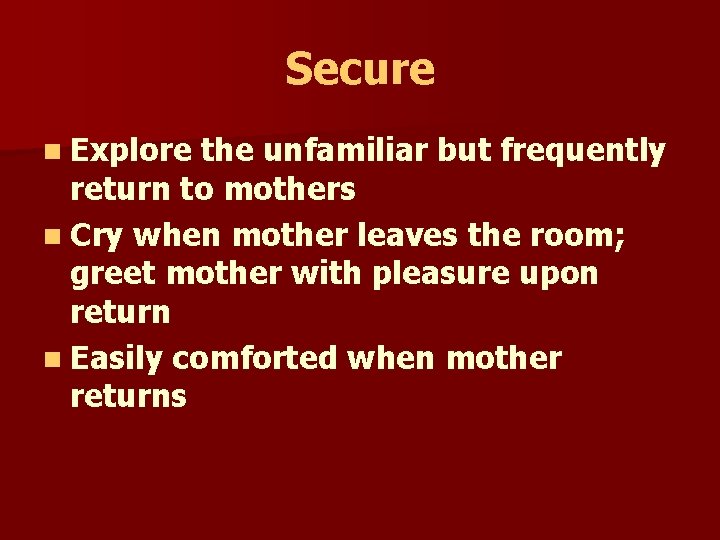 Secure

- Explore the unfamiliar but frequently return to mothers
- Cry when mother leaves the room; greet mother with pleasure upon return
- Easily comforted when mother returns